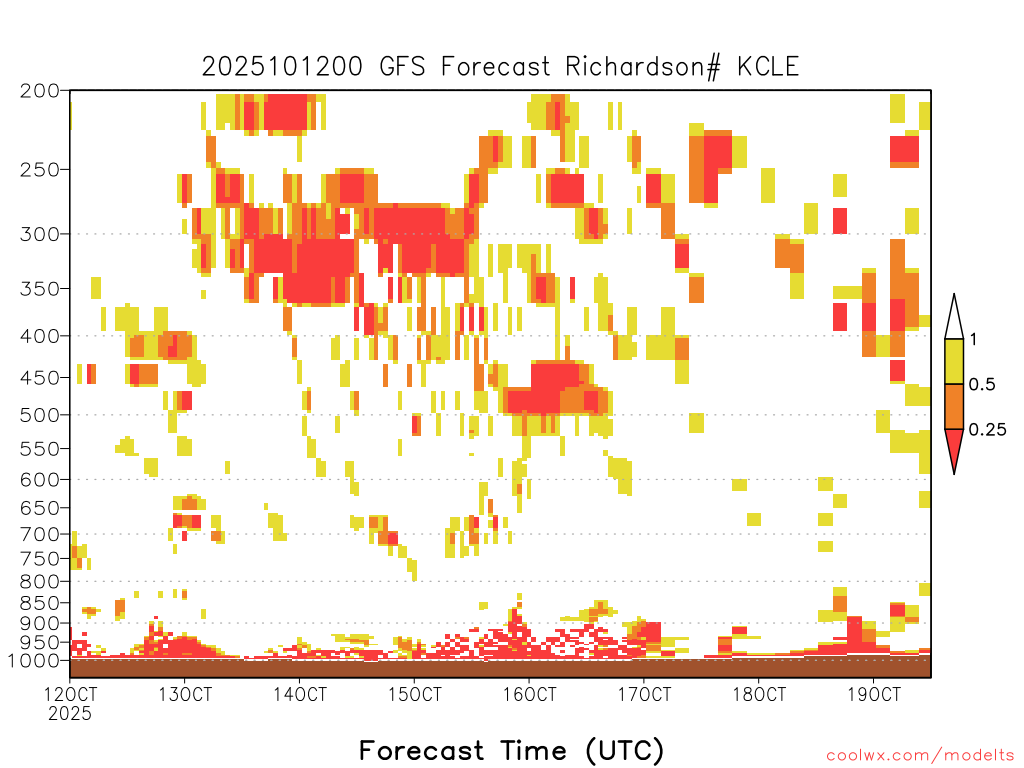 2025101200 GFS Forecast Richardson# KCLE

200
250
300
350
400
450
500
550
600
650
700
750
800
850
900
950
1000

1
0.5
0.25

12OCT
2025
13OCT
14OCT
15OCT
16OCT
17OCT
18OCT
19OCT

Forecast Time (UTC)

coolwx.com/modelts